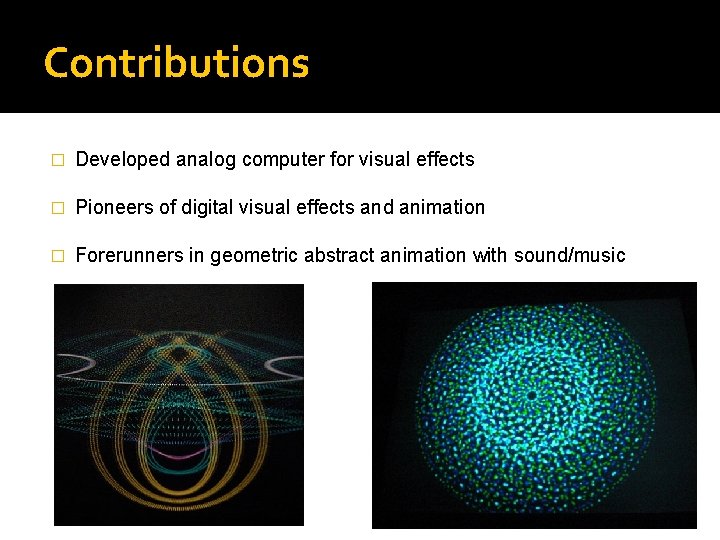 Contributions

□ Developed analog computer for visual effects

□ Pioneers of digital visual effects and animation

□ Forerunners in geometric abstract animation with sound/music